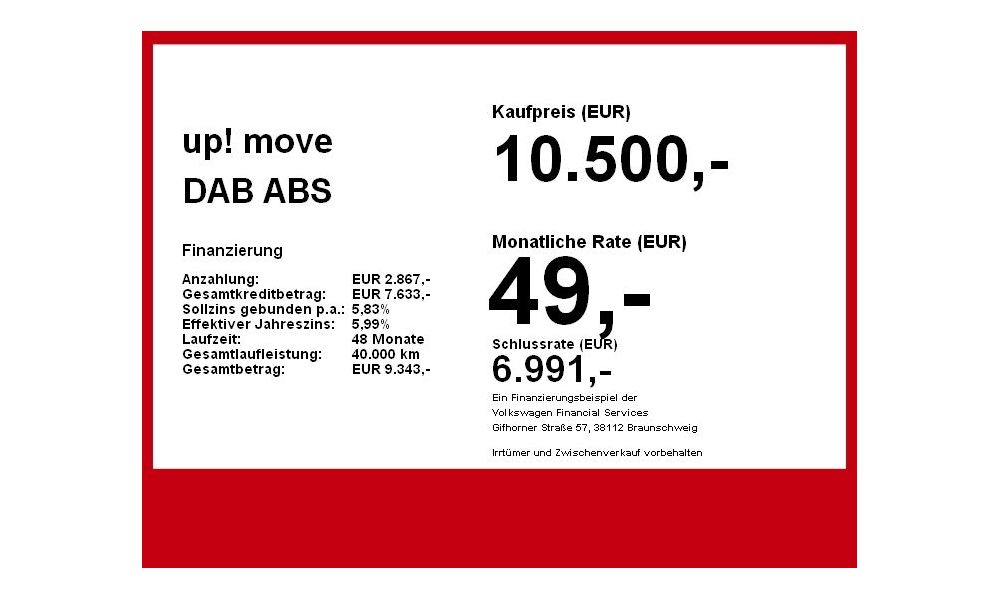 up! move
DAB ABS

Finanzierung

| | |
|---|---|
| Anzahlung: | EUR 2.867,- |
| Gesamtkreditbetrag: | EUR 7.633,- |
| Sollzins gebunden p.a.: | 5,83% |
| Effektiver Jahreszins: | 5,99% |
| Laufzeit: | 48 Monate |
| Gesamtlaufleistung: | 40.000 km |
| Gesamtbetrag: | EUR 9.343,- |

Kaufpreis (EUR)
10.500,-

Monatliche Rate (EUR)
49,-

Schlussrate (EUR)
6.991,-

Ein Finanzierungsbeispiel der Volkswagen Financial Services Gifhorner Straße 57, 38112 Braunschweig

Irrtümer und Zwischenverkauf vorbehalten